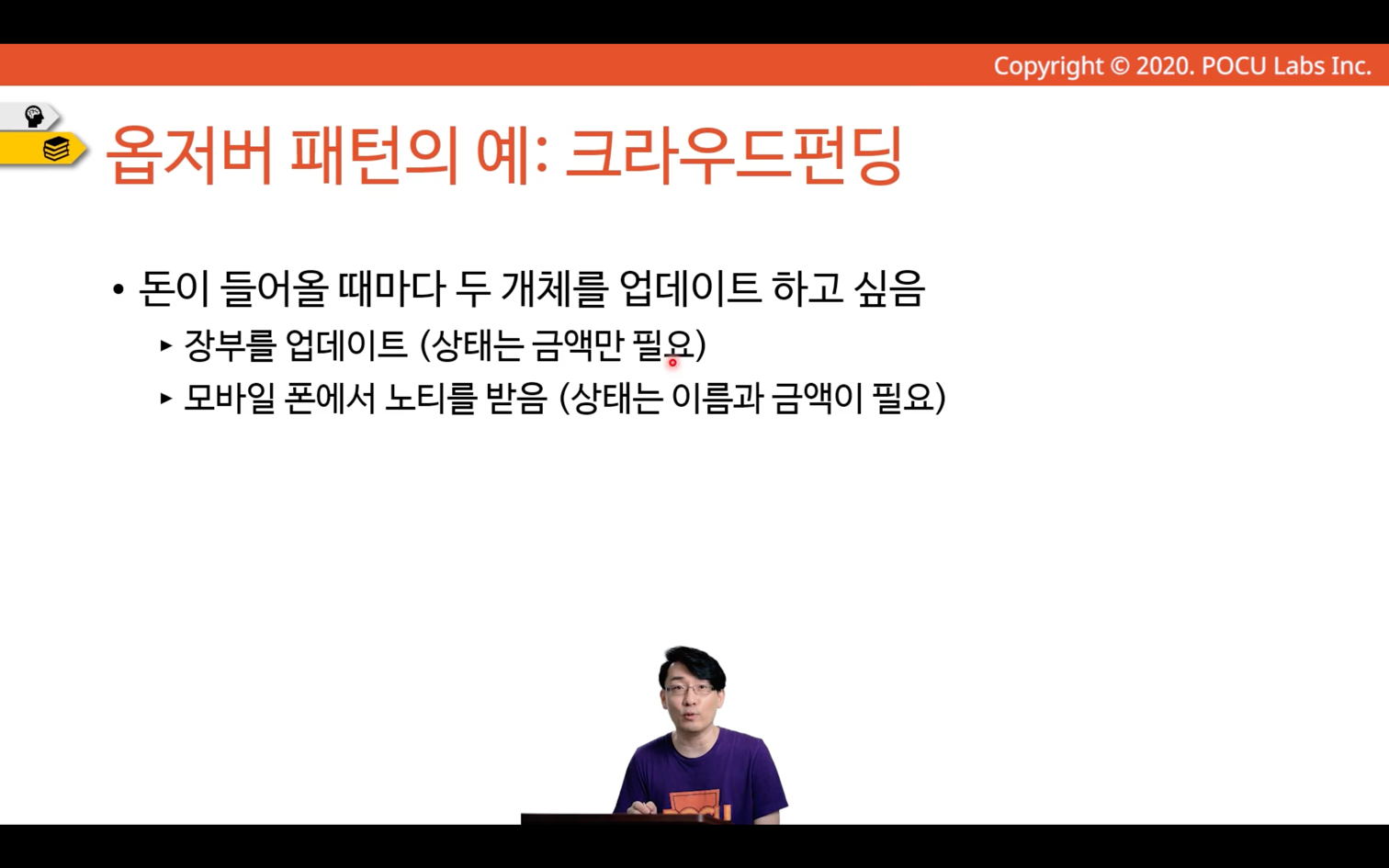 Copyright © 2020. POCU Labs Inc.

옵저버 패턴의 예: 크라우드펀딩

• 돈이 들어올 때마다 두 개체를 업데이트 하고 싶음
  ▸ 장부를 업데이트 (상태는 금액만 필요)
  ▸ 모바일 폰에서 노티를 받음 (상태는 이름과 금액이 필요)